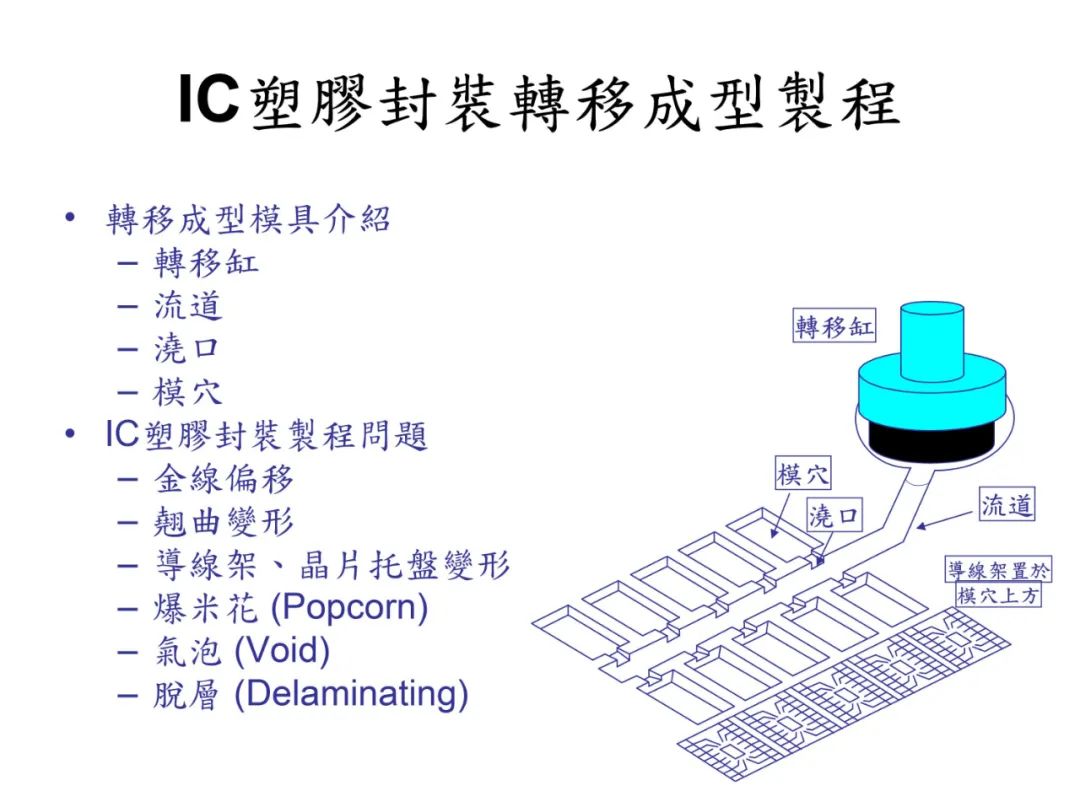 IC塑膠封裝轉移成型製程

• 轉移成型模具介紹
 – 轉移缸
 – 流道
 – 澆口
 – 模穴
• IC塑膠封裝製程問題
 – 金線偏移
 – 翹曲變形
 – 導線架、晶片托盤變形
 – 爆米花 (Popcorn)
 – 氣泡 (Void)
 – 脫層 (Delaminating)

轉移缸
模穴
澆口
流道
導線架置於模穴上方